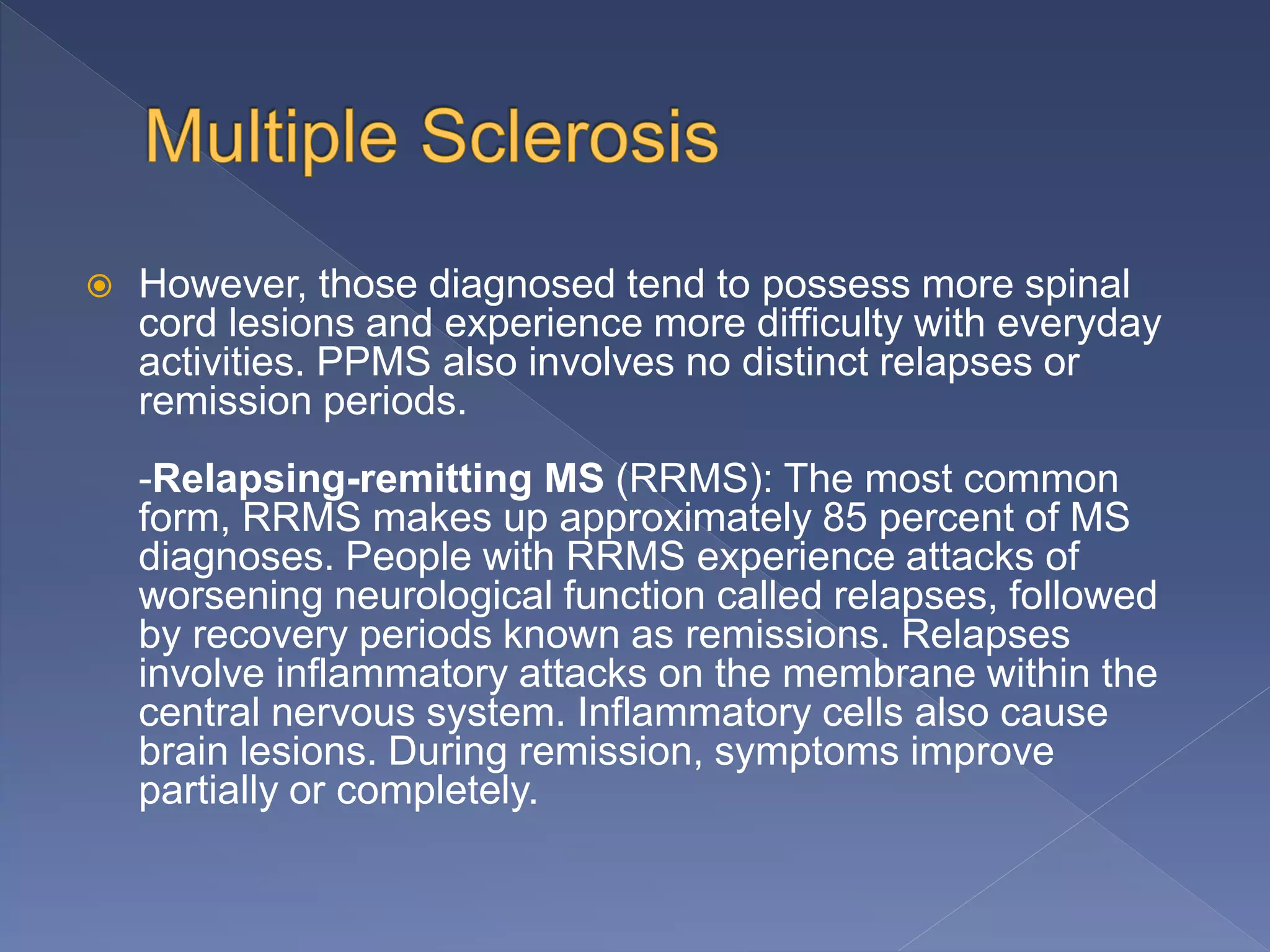 Multiple Sclerosis

However, those diagnosed tend to possess more spinal cord lesions and experience more difficulty with everyday activities. PPMS also involves no distinct relapses or remission periods.

-Relapsing-remitting MS (RRMS): The most common form, RRMS makes up approximately 85 percent of MS diagnoses. People with RRMS experience attacks of worsening neurological function called relapses, followed by recovery periods known as remissions. Relapses involve inflammatory attacks on the membrane within the central nervous system. Inflammatory cells also cause brain lesions. During remission, symptoms improve partially or completely.